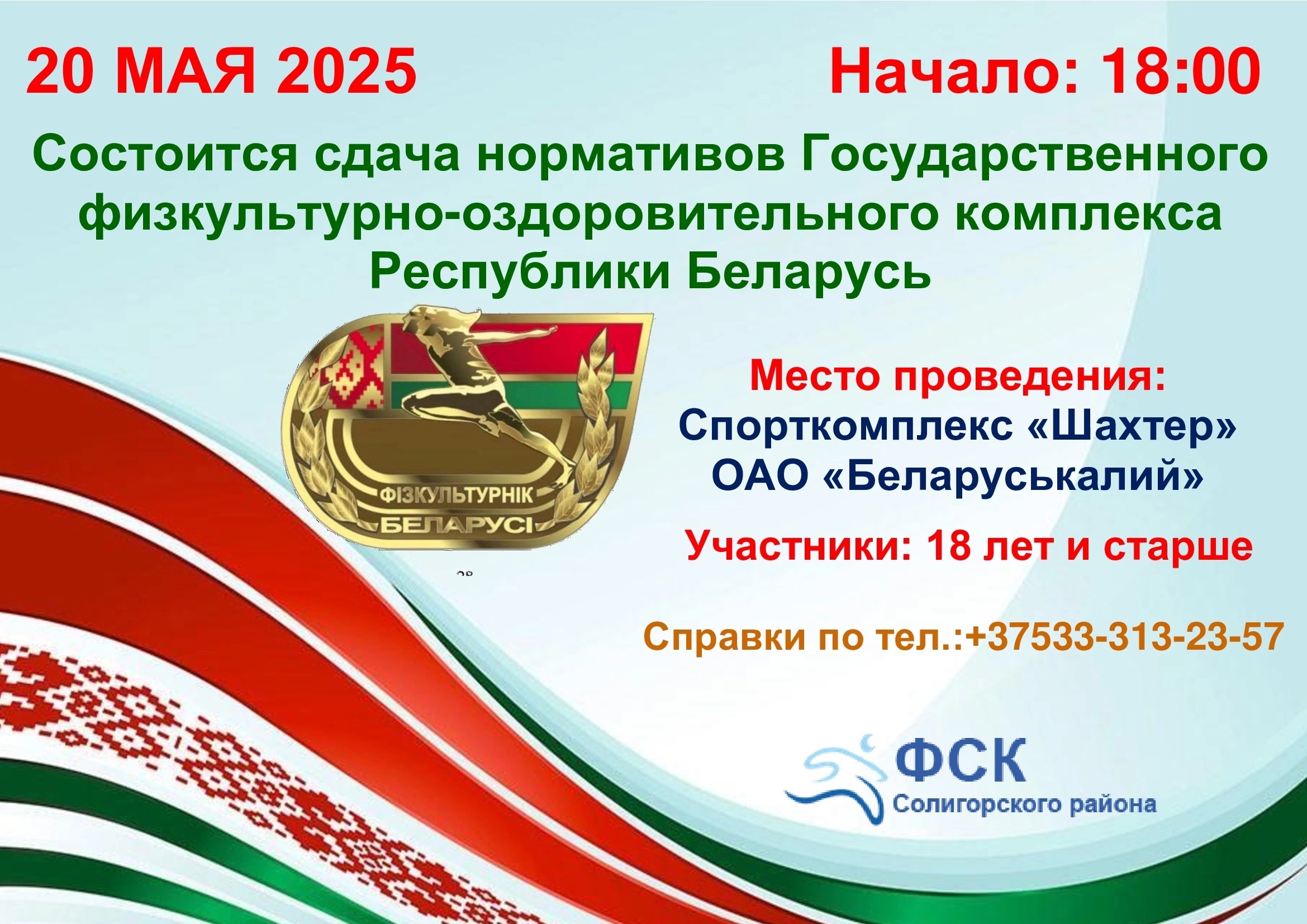 20 МАЯ 2025 Начало: 18:00

Состоится сдача нормативов Государственного физкультурно-оздоровительного комплекса Республики Беларусь

ФІЗКУЛЬТУРНІК БЕЛАРУСІ

Место проведения:
Спорткомплекс «Шахтер»
ОАО «Беларуськалий»

Участники: 18 лет и старше

Справки по тел.:+37533-313-23-57

ФСК
Солигорского района